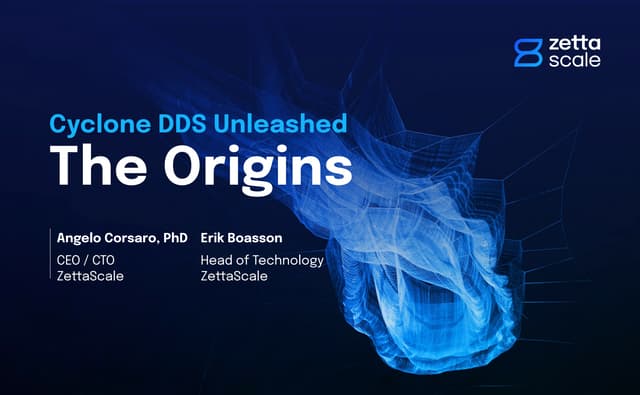 zetta scale

Cyclone DDS Unleashed
The Origins

Angelo Corsaro, PhD
CEO / CTO
ZettaScale

Erik Boasson
Head of Technology
ZettaScale